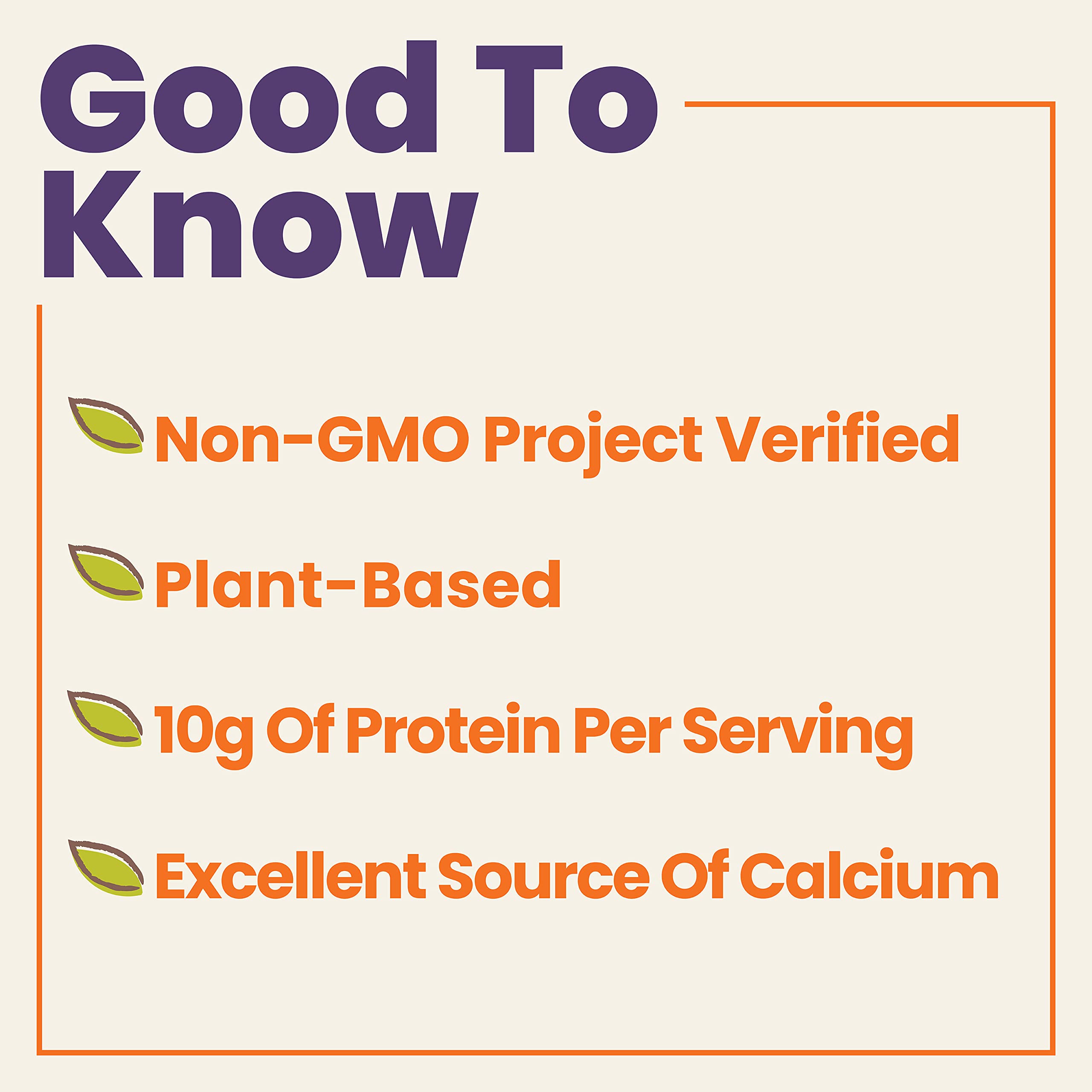 Good To Know

Non-GMO Project Verified

Plant-Based

10g Of Protein Per Serving

Excellent Source Of Calcium